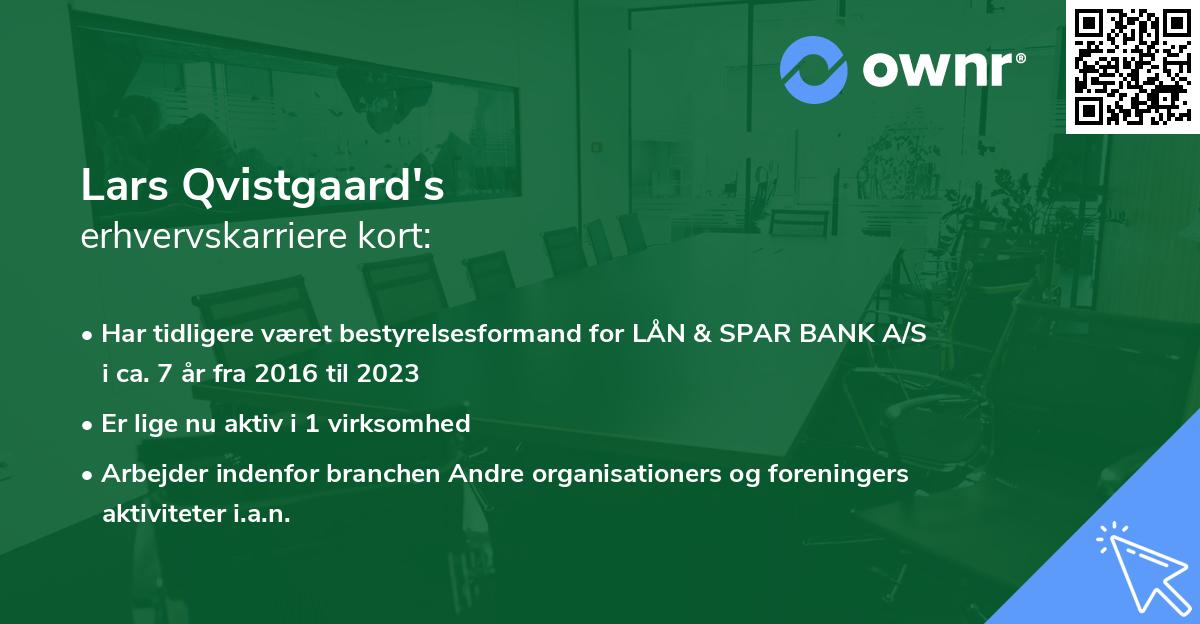 ownr®

Lars Qvistgaard's
erhvervskarriere kort:

• Har tidligere været bestyrelsesformand for LÅN & SPAR BANK A/S i ca. 7 år fra 2016 til 2023

• Er lige nu aktiv i 1 virksomhed

• Arbejder indenfor branchen Andre organisationers og foreningers aktiviteter i.a.n.